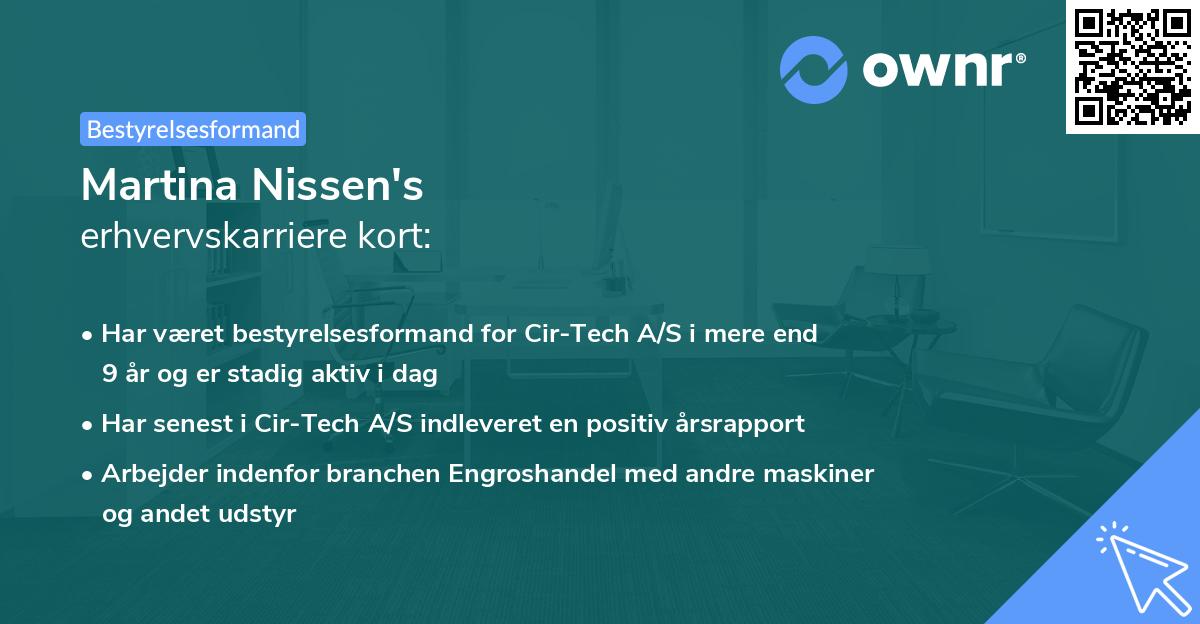 ownr®

Bestyrelsesformand

Martina Nissen's
erhvervskarriere kort:

• Har været bestyrelsesformand for Cir-Tech A/S i mere end 9 år og er stadig aktiv i dag

• Har senest i Cir-Tech A/S indleveret en positiv årsrapport

• Arbejder indenfor branchen Engroshandel med andre maskiner og andet udstyr